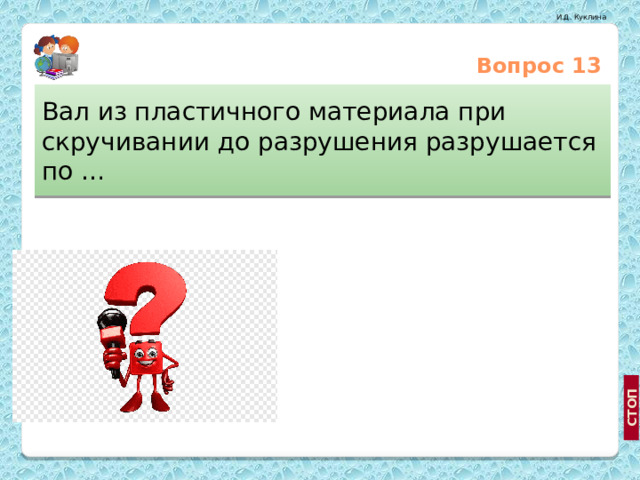 И.Д. Куклина

Вопрос 13

Вал из пластичного материала при скручивании до разрушения разрушается по …

СТОП